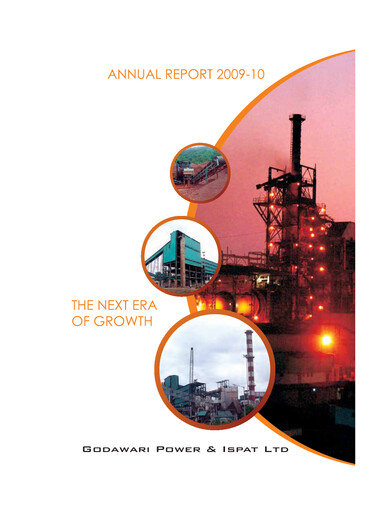 ANNUAL REPORT 2009-10

THE NEXT ERA OF GROWTH

GODAWARI POWER & ISPAT LTD